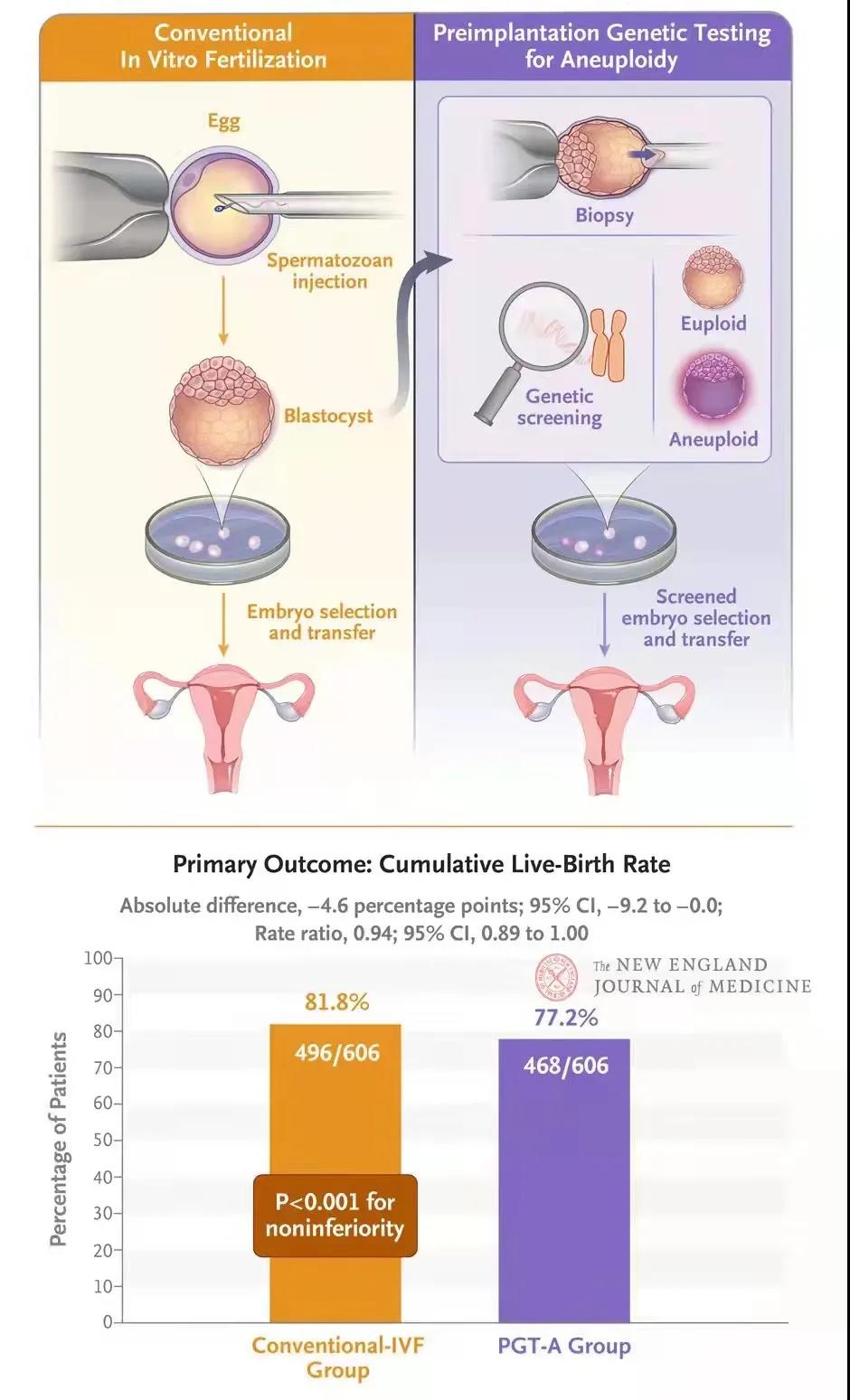 Conventional In Vitro Fertilization

Egg

Spermatozoan injection

Blastocyst

Embryo selection and transfer

Preimplantation Genetic Testing for Aneuploidy

Biopsy

Genetic screening

Euploid

Aneuploid

Screened embryo selection and transfer

Primary Outcome: Cumulative Live-Birth Rate

Absolute difference, −4.6 percentage points; 95% CI, −9.2 to −0.0; Rate ratio, 0.94; 95% CI, 0.89 to 1.00

The NEW ENGLAND JOURNAL of MEDICINE

Percentage of Patients

100
90
80
70
60
50
40
30
20
10
0

81.8%
496/606

77.2%
468/606

P<0.001 for noninferiority

Conventional-IVF Group

PGT-A Group